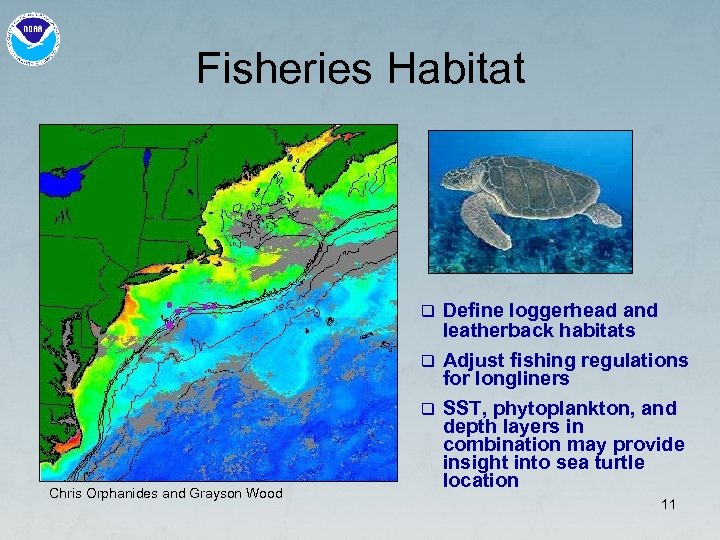 NOAA

Fisheries Habitat

Chris Orphanides and Grayson Wood

❑ Define loggerhead and leatherback habitats

❑ Adjust fishing regulations for longliners

❑ SST, phytoplankton, and depth layers in combination may provide insight into sea turtle location

11